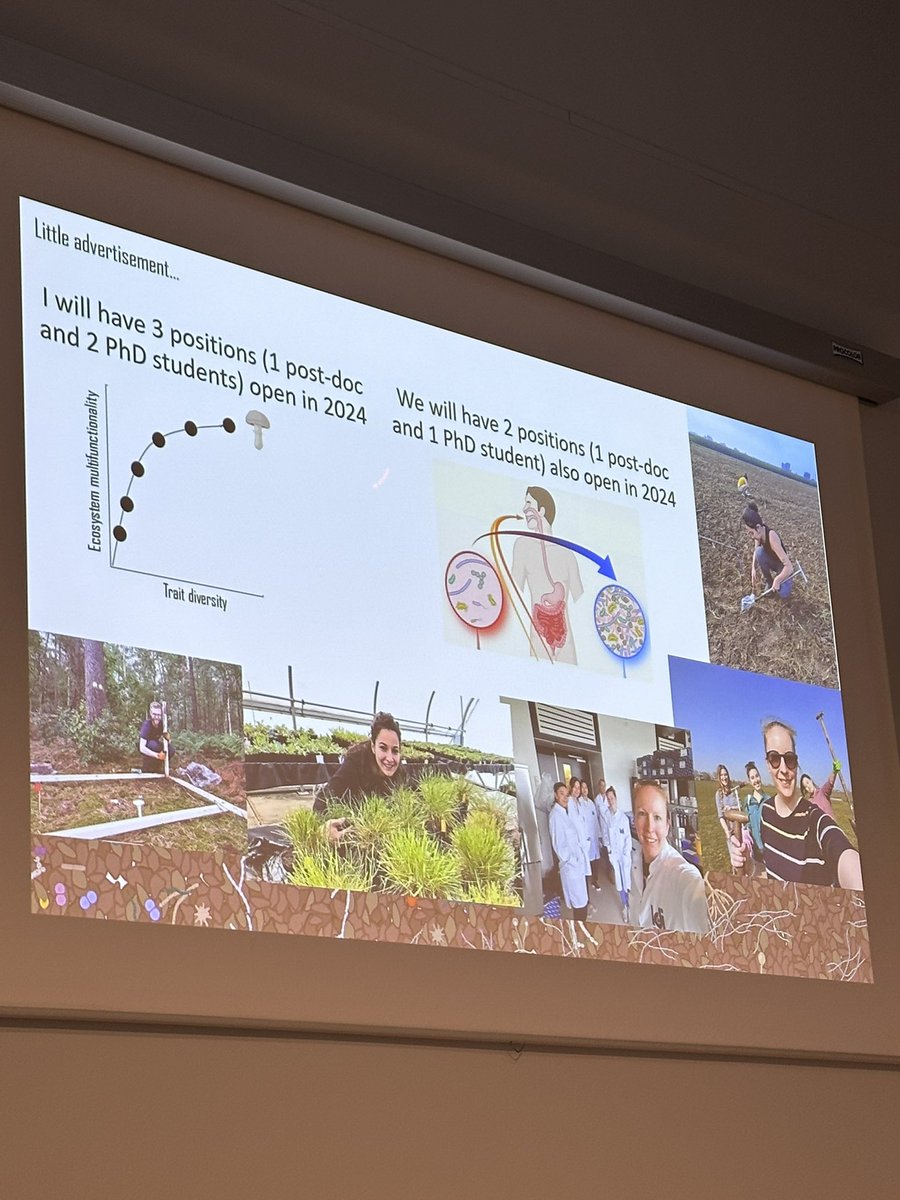 Little advertisement...

I will have 3 positions (1 post-doc and 2 PhD students) open in 2024

Ecosystem multifunctionality

Trait diversity

We will have 2 positions (1 post-doc and 1 PhD student) also open in 2024